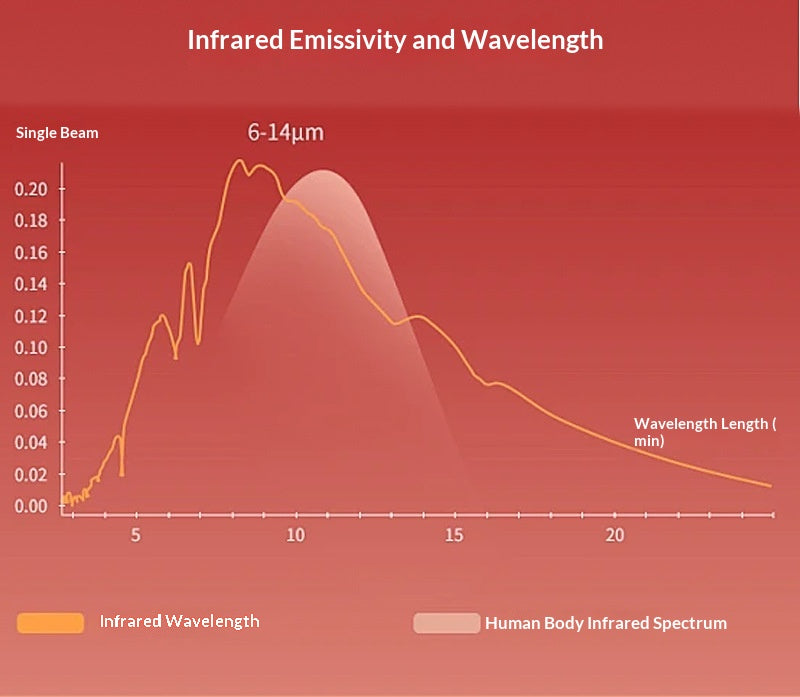 Infrared Emissivity and Wavelength

Single Beam

6-14μm

0.20
0.18
0.16
0.14
0.12
0.10
0.08
0.06
0.04
0.02
0.00

5
10
15
20

Wavelength Length ( min)

Infrared Wavelength

Human Body Infrared Spectrum